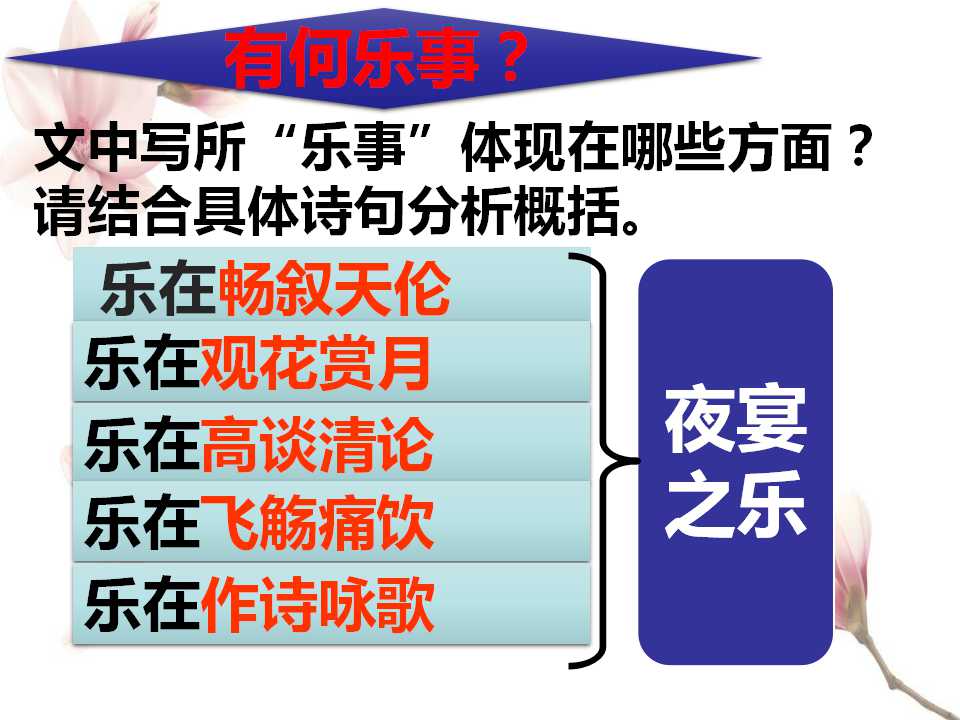 有何乐事？

文中写所“乐事”体现在哪些方面？请结合具体诗句分析概括。

乐在畅叙天伦
乐在观花赏月
乐在高谈清论
乐在飞觞痛饮
乐在作诗咏歌

夜宴之乐